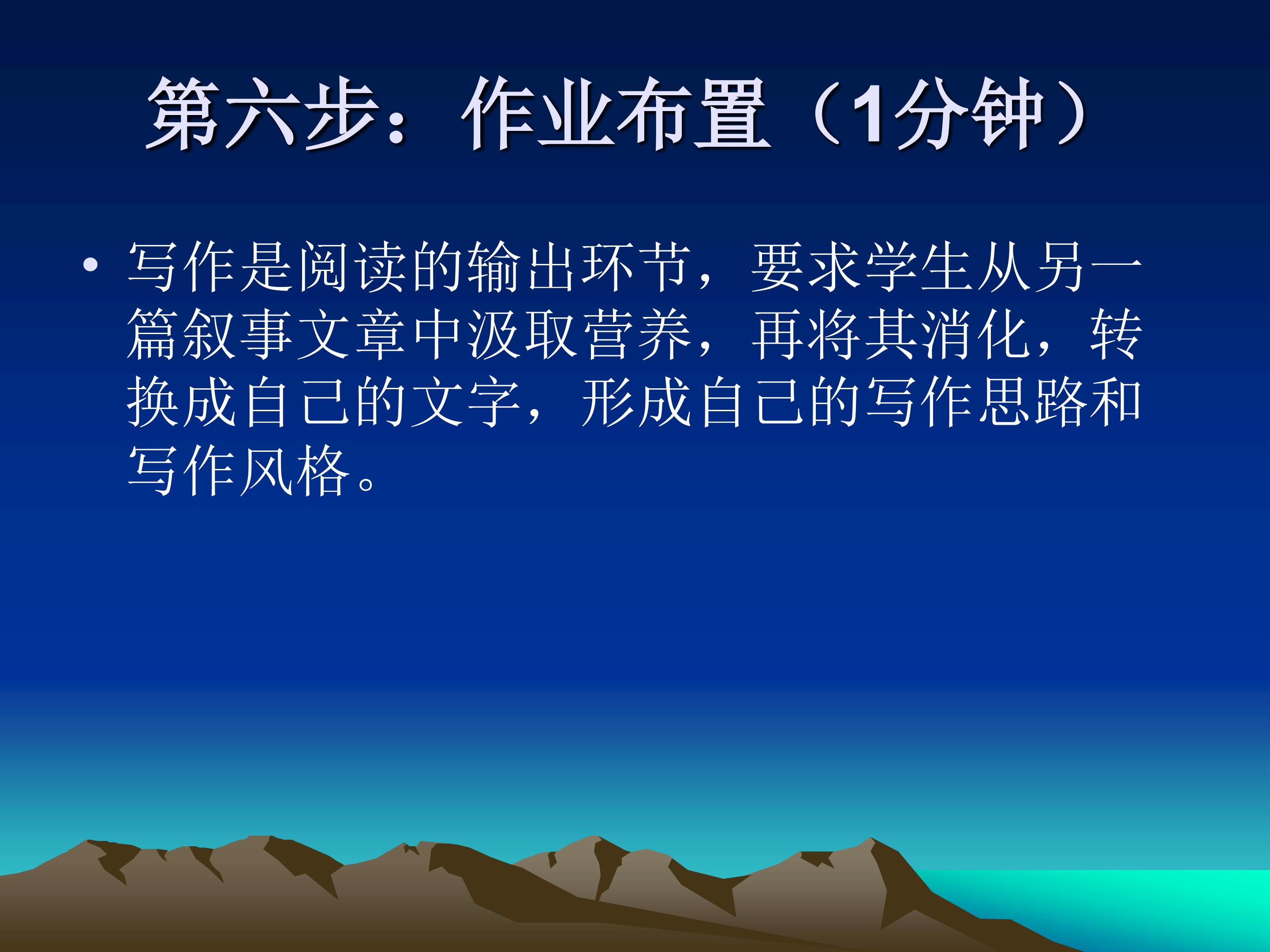 第六步：作业布置（1分钟）

• 写作是阅读的输出环节，要求学生从另一篇叙事文章中汲取营养，再将其消化，转换成自己的文字，形成自己的写作思路和写作风格。